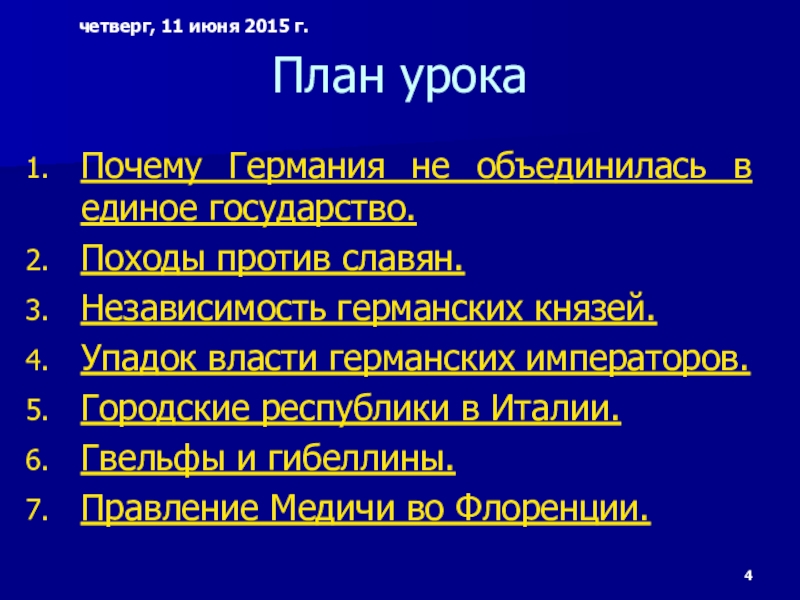 четверг, 11 июня 2015 г.

План урока

1. Почему Германия не объединилась в единое государство.
2. Походы против славян.
3. Независимость германских князей.
4. Упадок власти германских императоров.
5. Городские республики в Италии.
6. Гвельфы и гибеллины.
7. Правление Медичи во Флоренции.

4